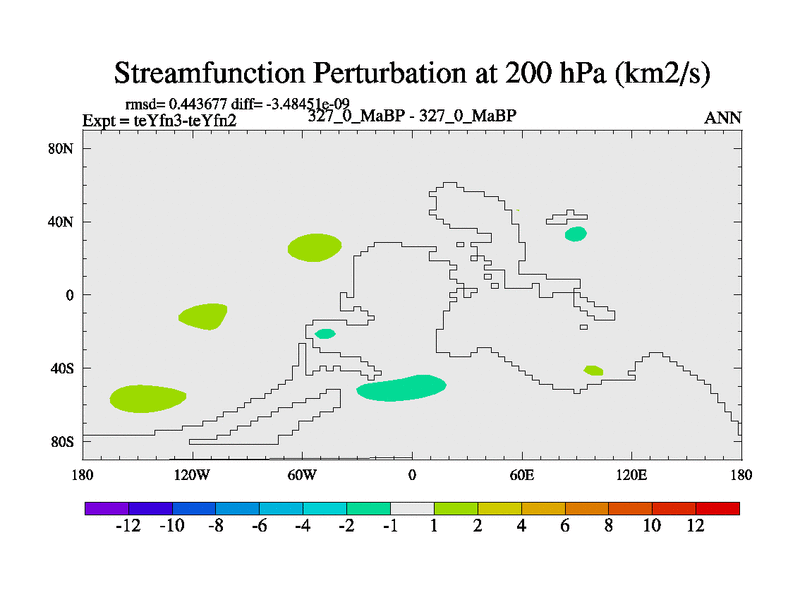 Streamfunction Perturbation at 200 hPa (km2/s)

rmsd= 0.443677 diff= -3.48451e-09
Expt = teYfn3-teYfn2
327_0_MaBP - 327_0_MaBP
ANN

80N
40N
0
40S
80S

180
120W
60W
0
60E
120E
180

-12 -10 -8 -6 -4 -2 -1 1 2 4 6 8 10 12